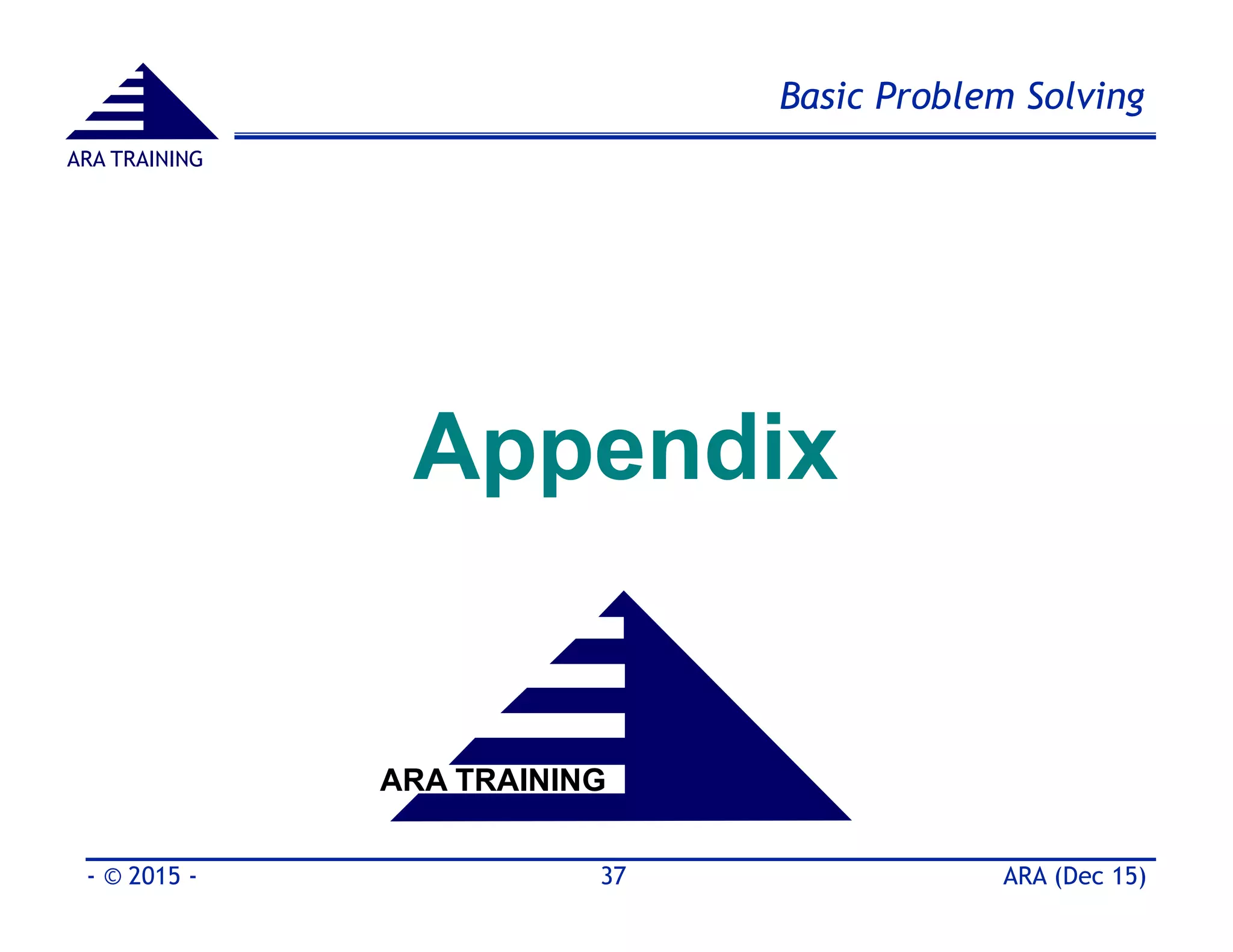 ARA TRAINING

Basic Problem Solving

Appendix

ARA TRAINING

- © 2015 -

37

ARA (Dec 15)